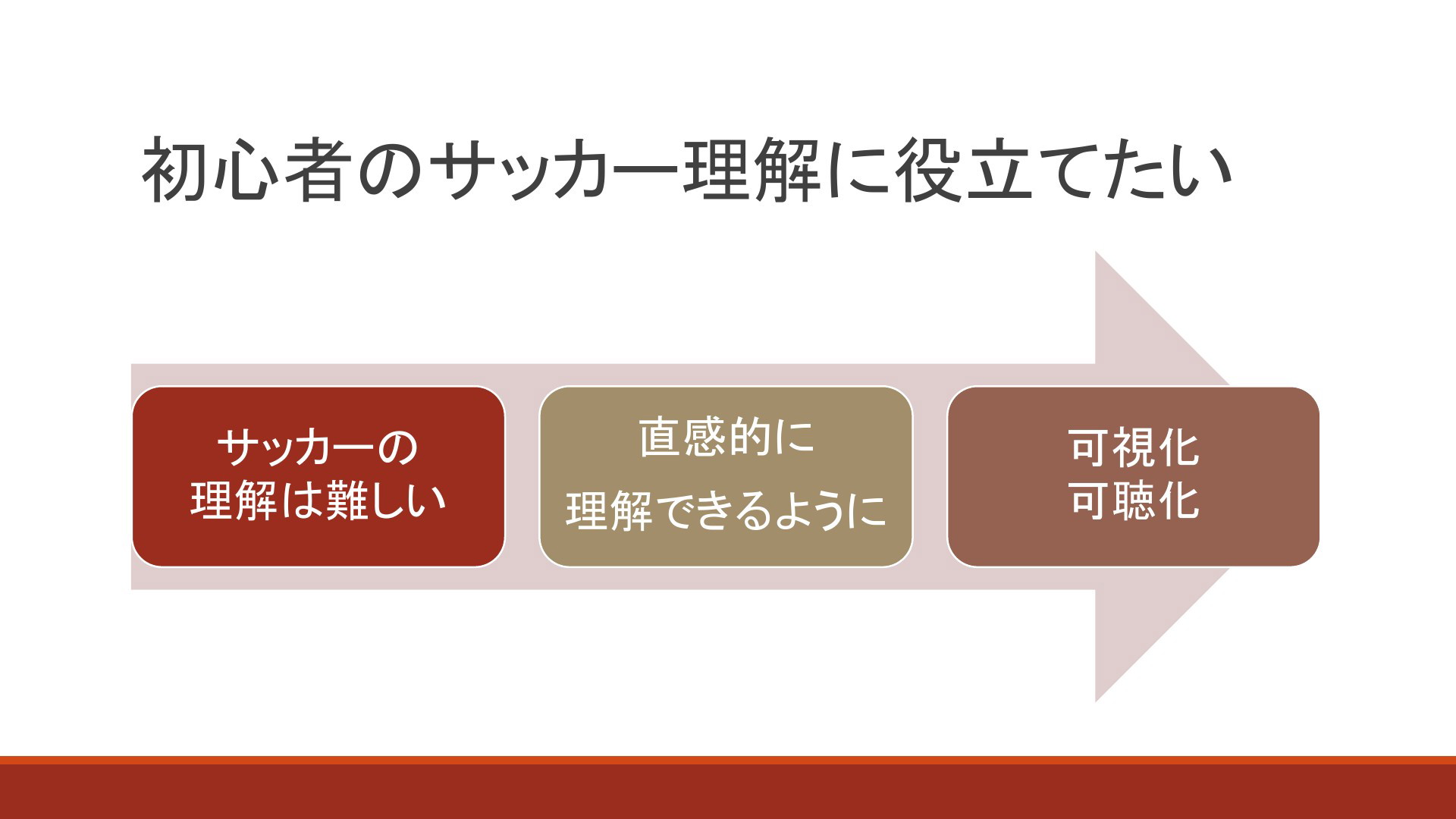 初心者のサッカー理解に役立てたい

サッカーの
理解は難しい

直感的に
理解できるように

可視化
可聴化